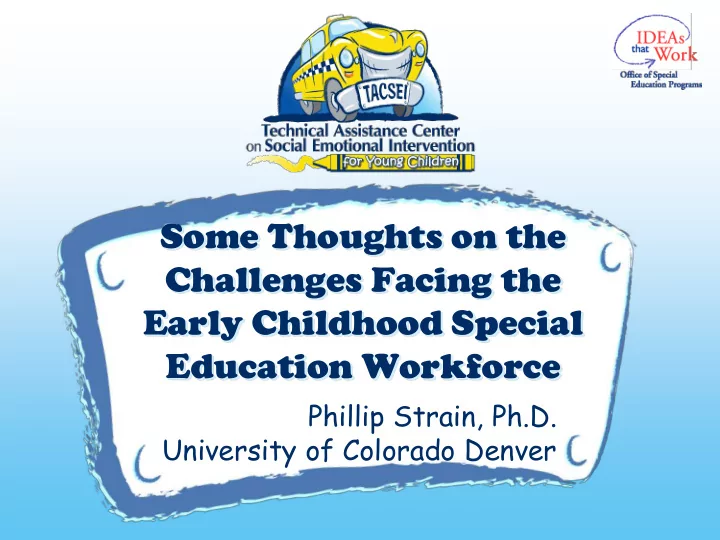 TACSEI
Technical Assistance Center on Social Emotional Intervention
for Young Children

IDEAs that Work
Office of Special Education Programs

Some Thoughts on the Challenges Facing the Early Childhood Special Education Workforce

Phillip Strain, Ph.D.
University of Colorado Denver